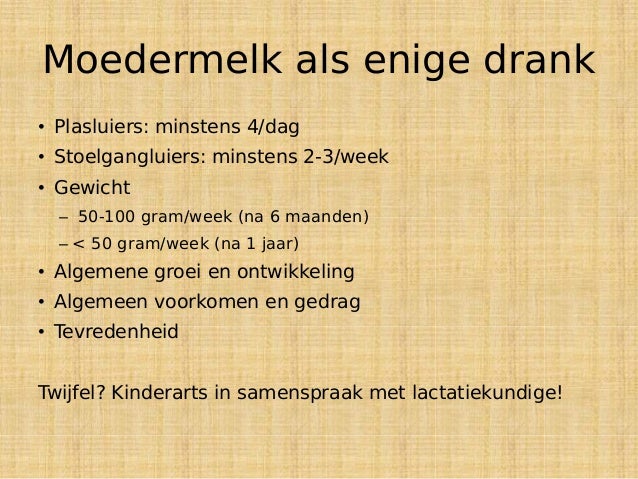 Moedermelk als enige drank

• Plasluiers: minstens 4/dag
• Stoelgangluiers: minstens 2-3/week
• Gewicht
– 50-100 gram/week (na 6 maanden)
– < 50 gram/week (na 1 jaar)
• Algemene groei en ontwikkeling
• Algemeen voorkomen en gedrag
• Tevredenheid

Twijfel? Kinderarts in samenspraak met lactatiekundige!